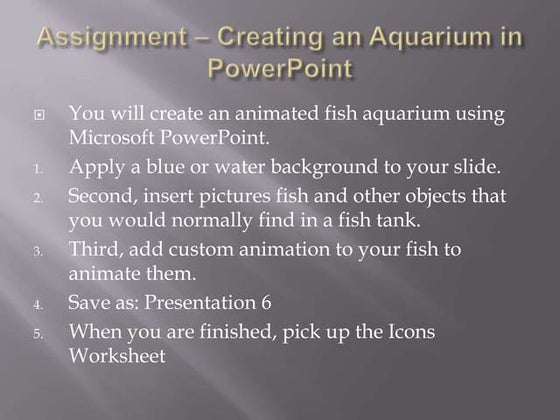 Assignment – Creating an Aquarium in PowerPoint

You will create an animated fish aquarium using Microsoft PowerPoint.

1. Apply a blue or water background to your slide.
2. Second, insert pictures fish and other objects that you would normally find in a fish tank.
3. Third, add custom animation to your fish to animate them.
4. Save as: Presentation 6
5. When you are finished, pick up the Icons Worksheet